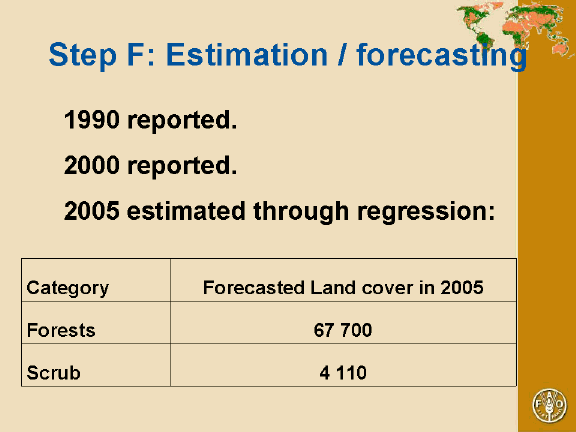 Step F: Estimation / forecasting

1990 reported.

2000 reported.

2005 estimated through regression:

| Category | Forecasted Land cover in 2005 |
|---|---|
| Forests | 67 700 |
| Scrub | 4 110 |

FAO